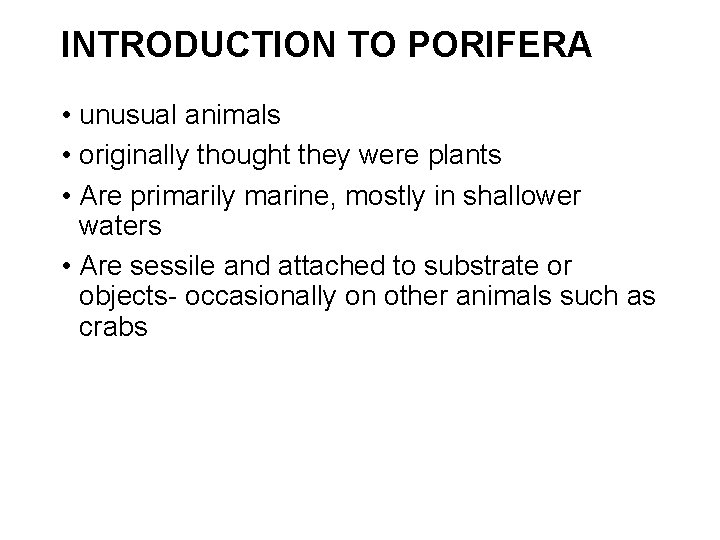 INTRODUCTION TO PORIFERA

• unusual animals
• originally thought they were plants
• Are primarily marine, mostly in shallower waters
• Are sessile and attached to substrate or objects- occasionally on other animals such as crabs